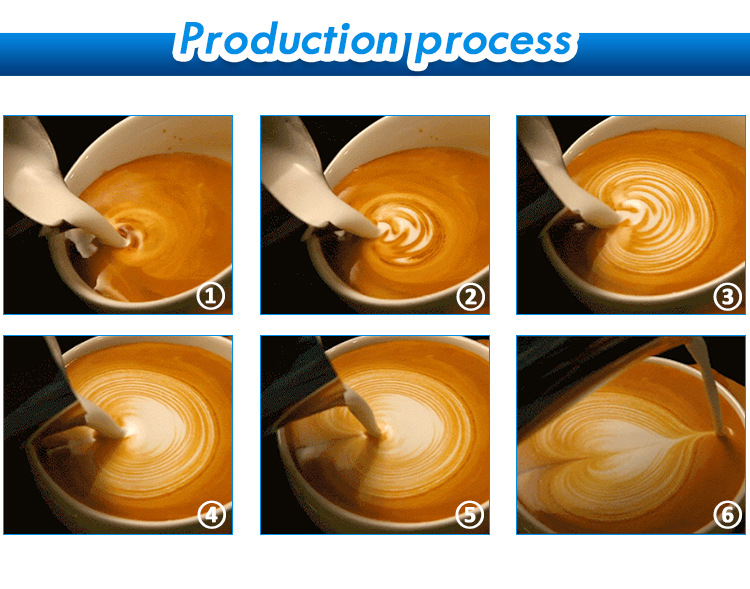 Production process

①

②

③

④

⑤

⑥